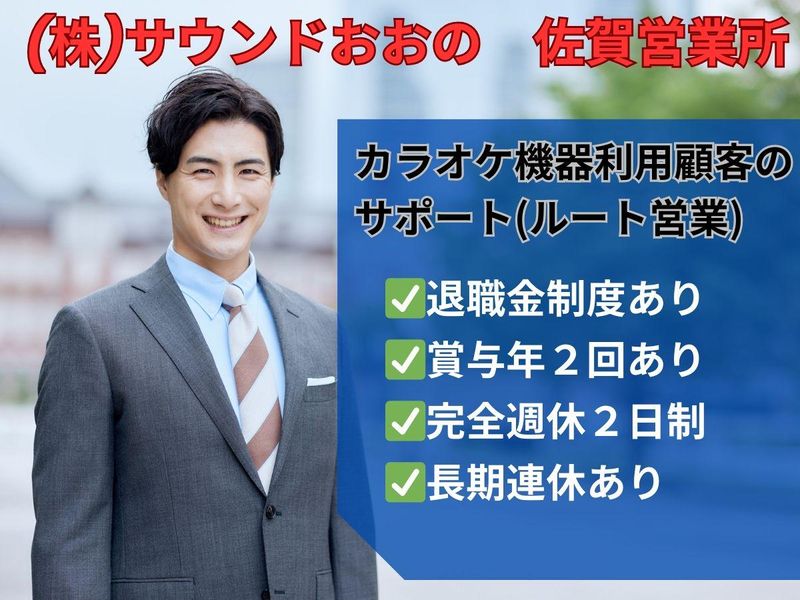 (株)サウンドおおの　佐賀営業所

カラオケ機器利用顧客のサポート(ルート営業)

✅退職金制度あり
✅賞与年２回あり
✅完全週休２日制
✅長期連休あり